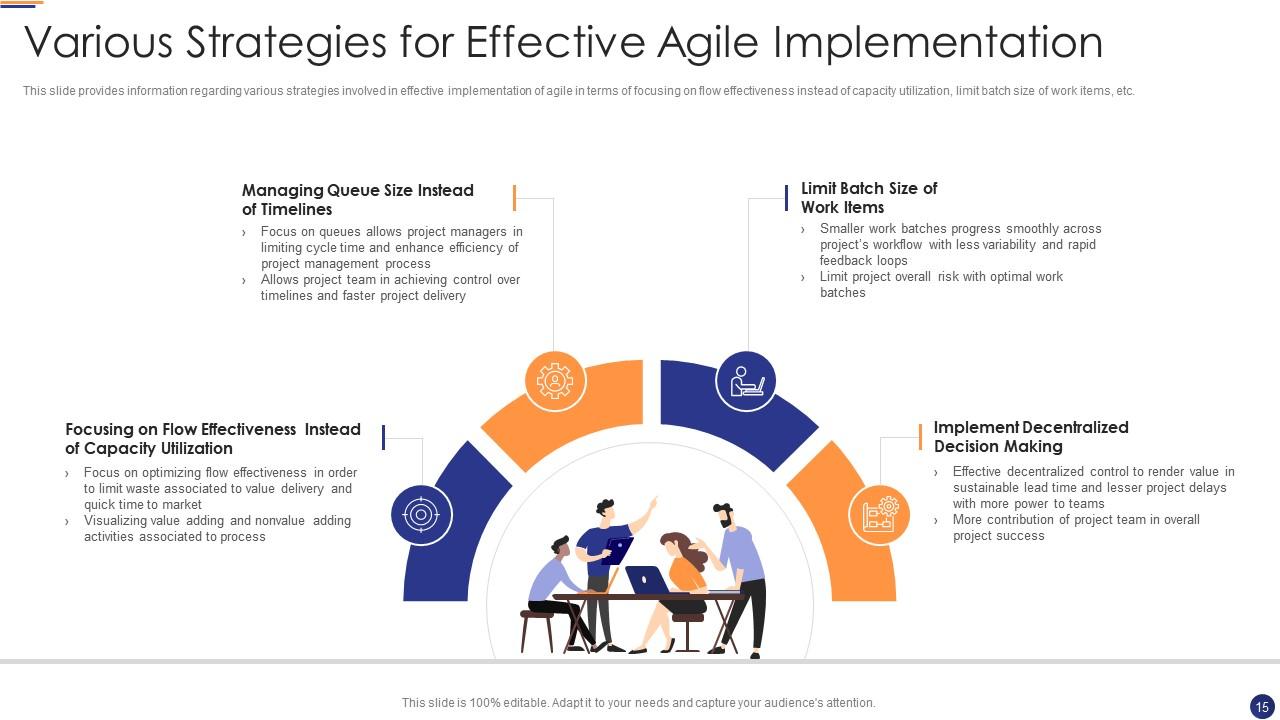 Various Strategies for Effective Agile Implementation

This slide provides information regarding various strategies involved in effective implementation of agile in terms of focusing on flow effectiveness instead of capacity utilization, limit batch size of work items, etc.

Managing Queue Size Instead of Timelines

› Focus on queues allows project managers in limiting cycle time and enhance efficiency of project management process
› Allows project team in achieving control over timelines and faster project delivery

Limit Batch Size of Work Items

› Smaller work batches progress smoothly across project's workflow with less variability and rapid feedback loops
› Limit project overall risk with optimal work batches

Focusing on Flow Effectiveness Instead of Capacity Utilization

› Focus on optimizing flow effectiveness in order to limit waste associated to value delivery and quick time to market
› Visualizing value adding and nonvalue adding activities associated to process

Implement Decentralized Decision Making

› Effective decentralized control to render value in sustainable lead time and lesser project delays with more power to teams
› More contribution of project team in overall project success

This slide is 100% editable. Adapt it to your needs and capture your audience's attention.

15